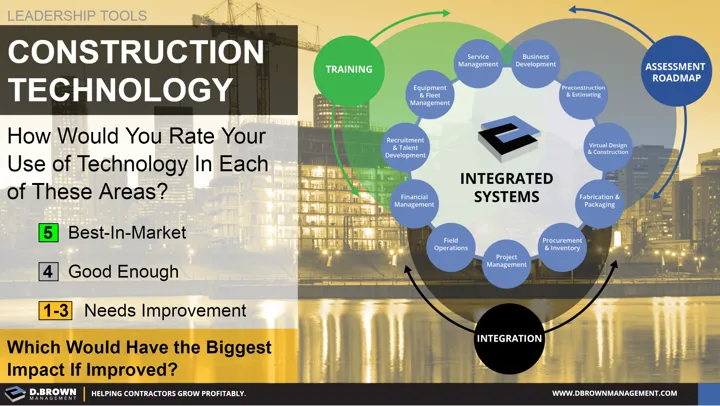 LEADERSHIP TOOLS

CONSTRUCTION TECHNOLOGY

How Would You Rate Your Use of Technology In Each of These Areas?

5 Best-In-Market

4 Good Enough

1-3 Needs Improvement

Which Would Have the Biggest Impact If Improved?

TRAINING

ASSESSMENT ROADMAP

INTEGRATION

INTEGRATED SYSTEMS

Service Management

Business Development

Preconstruction & Estimating

Virtual Design & Construction

Fabrication & Packaging

Procurement & Inventory

Project Management

Field Operations

Financial Management

Recruitment & Talent Development

Equipment & Fleet Management

D.BROWN MANAGEMENT

HELPING CONTRACTORS GROW PROFITABLY.

WWW.DBROWNMANAGEMENT.COM